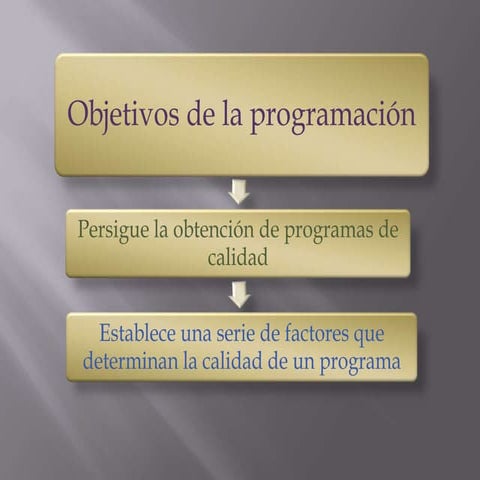 Objetivos de la programación

Persigue la obtención de programas de calidad

Establece una serie de factores que determinan la calidad de un programa